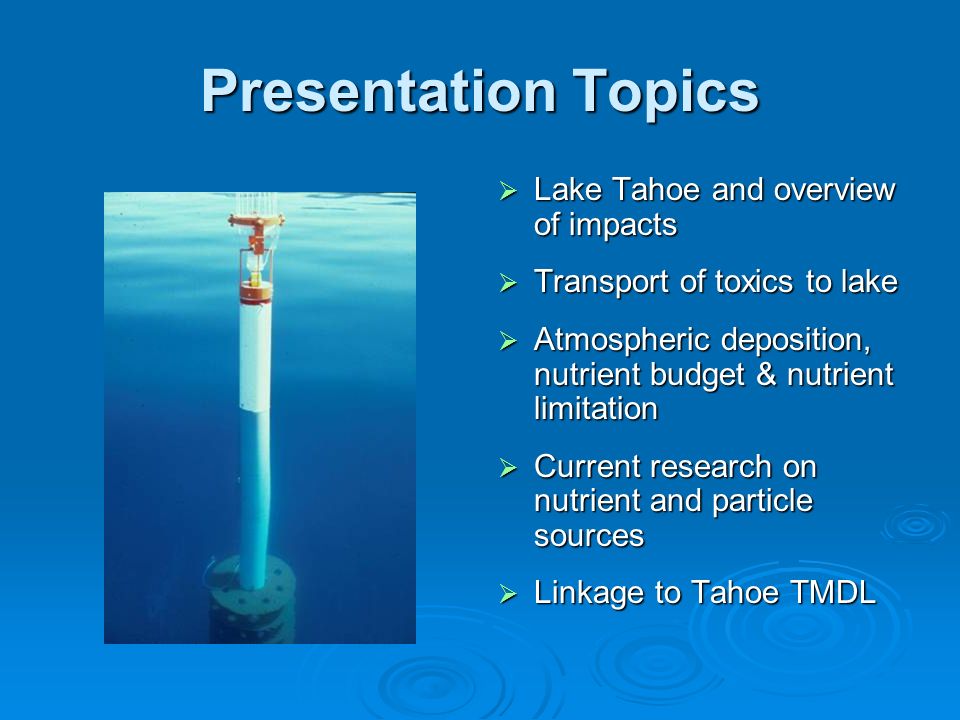 Presentation Topics

➢ Lake Tahoe and overview of impacts

➢ Transport of toxics to lake

➢ Atmospheric deposition, nutrient budget & nutrient limitation

➢ Current research on nutrient and particle sources

➢ Linkage to Tahoe TMDL